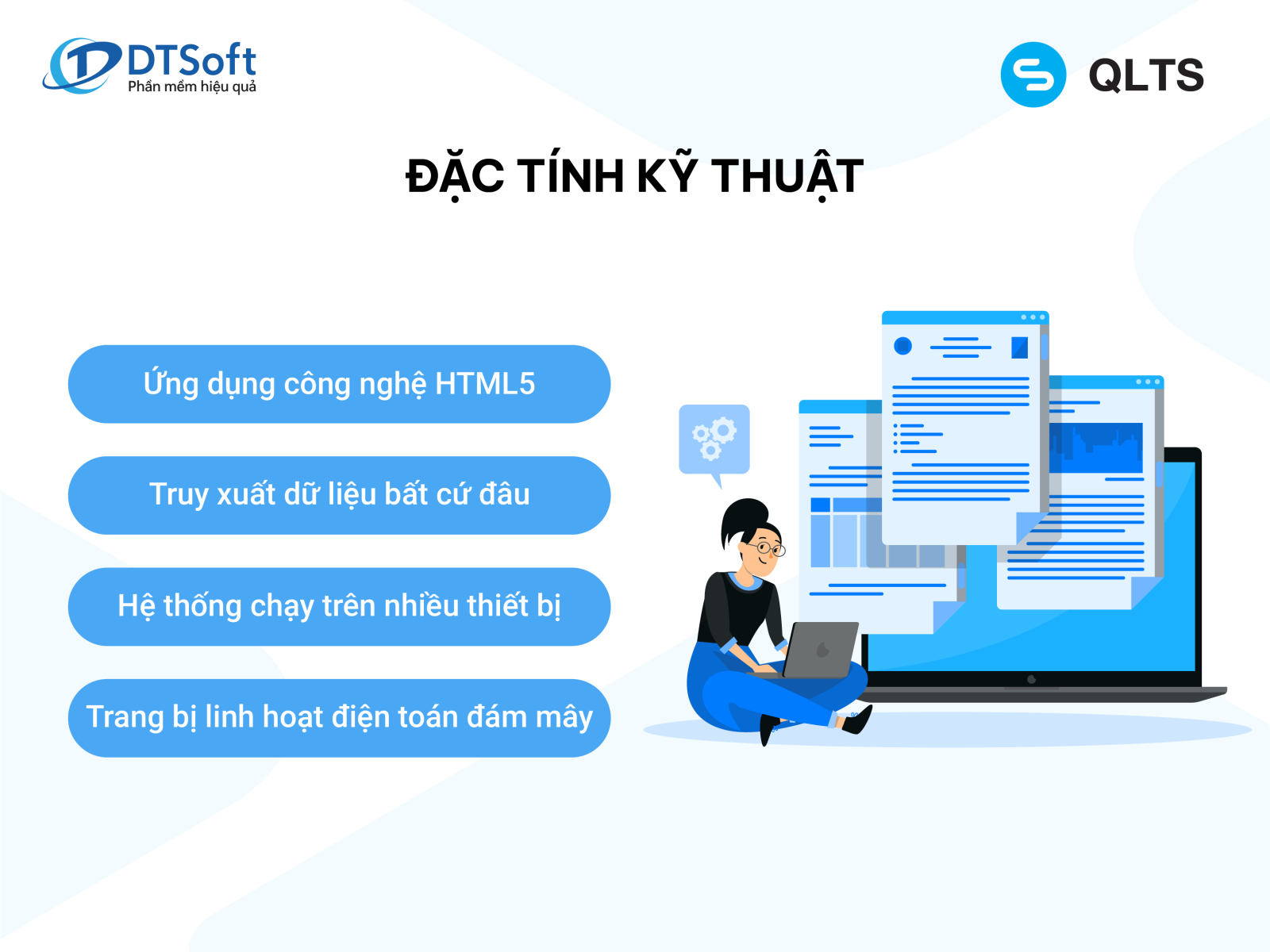 DTSoft
Phần mềm hiệu quả

QLTS

ĐẶC TÍNH KỸ THUẬT

Ứng dụng công nghệ HTML5

Truy xuất dữ liệu bất cứ đâu

Hệ thống chạy trên nhiều thiết bị

Trang bị linh hoạt điện toán đám mây